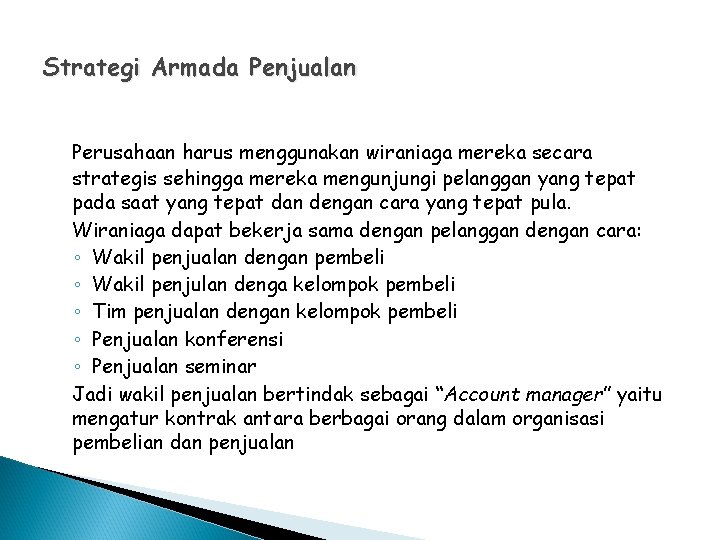 Strategi Armada Penjualan

Perusahaan harus menggunakan wiraniaga mereka secara strategis sehingga mereka mengunjungi pelanggan yang tepat pada saat yang tepat dan dengan cara yang tepat pula.

Wiraniaga dapat bekerja sama dengan pelanggan dengan cara:

◦ Wakil penjualan dengan pembeli
◦ Wakil penjulan denga kelompok pembeli
◦ Tim penjualan dengan kelompok pembeli
◦ Penjualan konferensi
◦ Penjualan seminar

Jadi wakil penjualan bertindak sebagai “Account manager” yaitu mengatur kontrak antara berbagai orang dalam organisasi pembelian dan penjualan